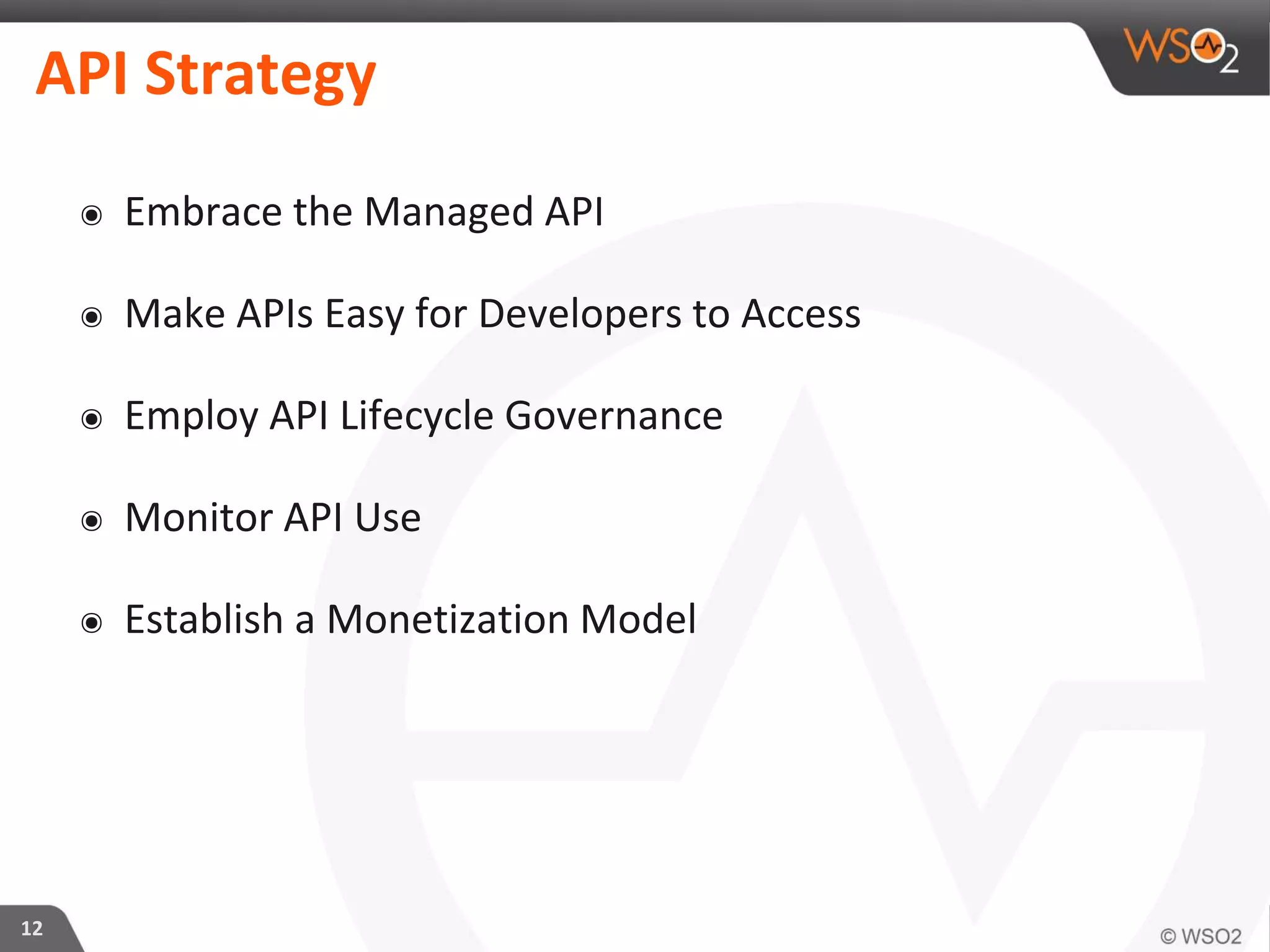 API Strategy

WSO2

◉ Embrace the Managed API

◉ Make APIs Easy for Developers to Access

◉ Employ API Lifecycle Governance

◉ Monitor API Use

◉ Establish a Monetization Model

12

© WSO2